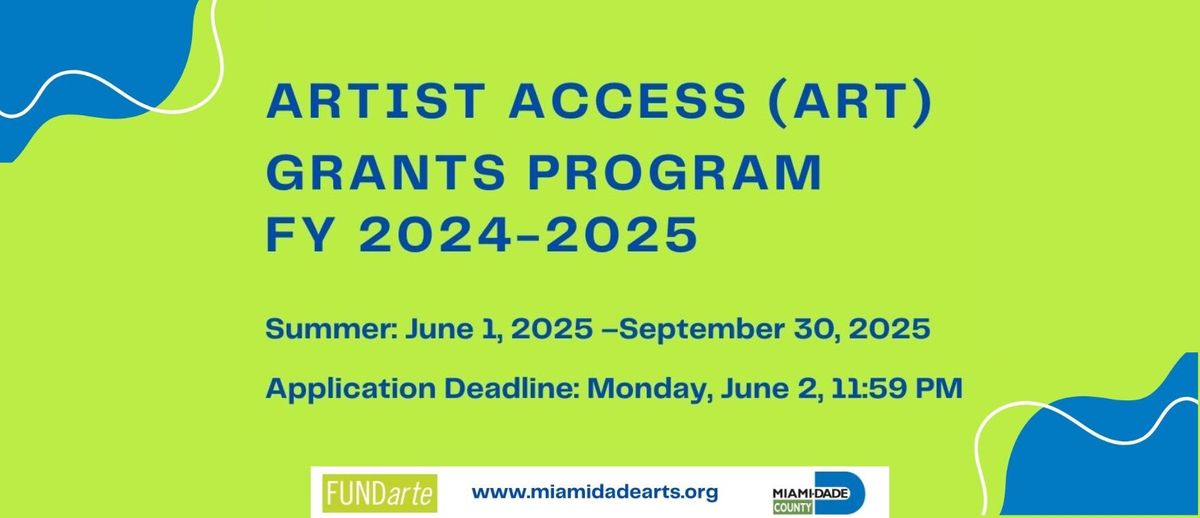 ARTIST ACCESS (ART) GRANTS PROGRAM FY 2024-2025

Summer: June 1, 2025 –September 30, 2025

Application Deadline: Monday, June 2, 11:59 PM

FUNDarte

www.miamidadearts.org

MIAMI-DADE COUNTY